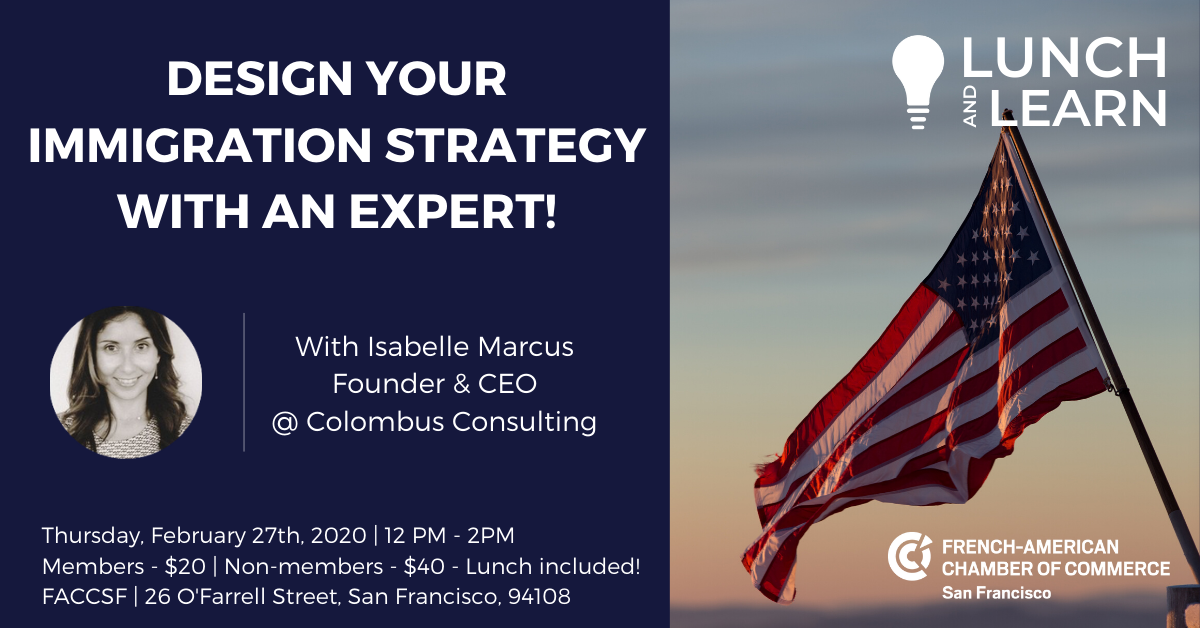 DESIGN YOUR IMMIGRATION STRATEGY WITH AN EXPERT!

With Isabelle Marcus
Founder & CEO
@ Colombus Consulting

Thursday, February 27th, 2020 | 12 PM - 2PM
Members - $20 | Non-members - $40 - Lunch included!
FACCSF | 26 O'Farrell Street, San Francisco, 94108

LUNCH AND LEARN

FRENCH-AMERICAN CHAMBER OF COMMERCE
San Francisco